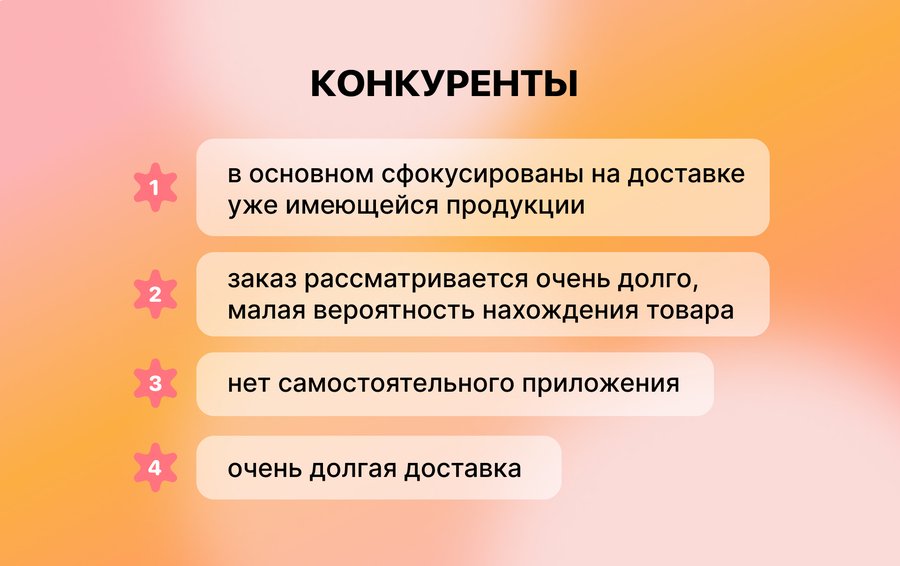 КОНКУРЕНТЫ

1 в основном сфокусированы на доставке уже имеющейся продукции

2 заказ рассматривается очень долго, малая вероятность нахождения товара

3 нет самостоятельного приложения

4 очень долгая доставка